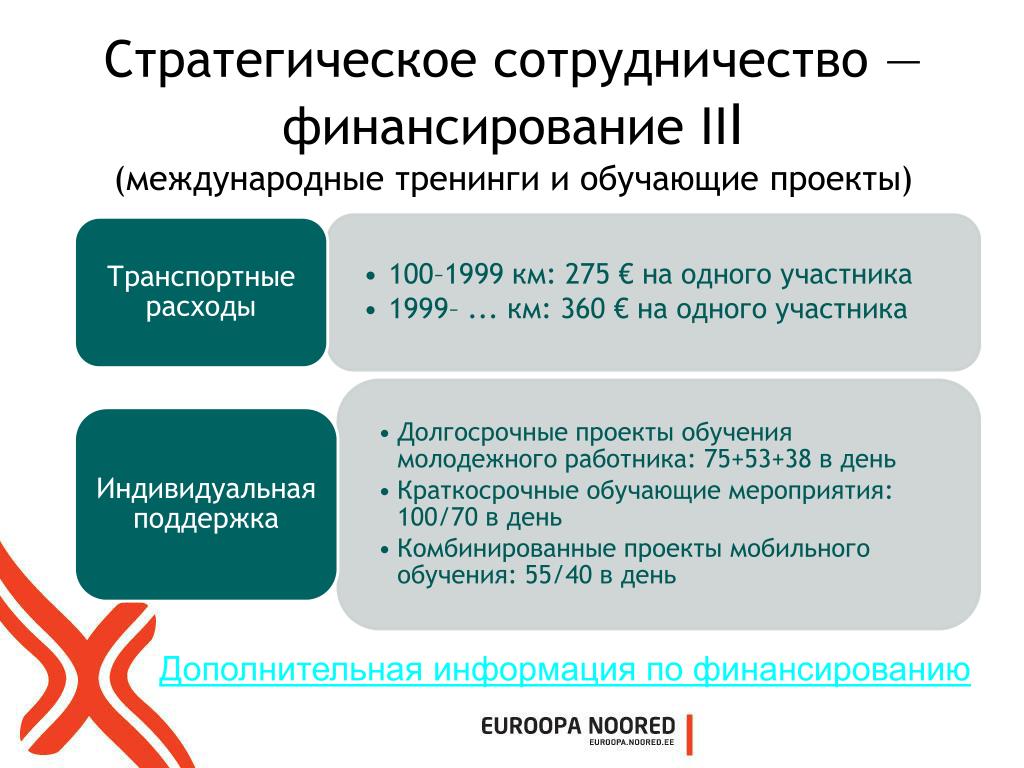 Стратегическое сотрудничество — финансирование III
(международные тренинги и обучающие проекты)

Транспортные расходы

• 100–1999 км: 275 € на одного участника
• 1999– ... км: 360 € на одного участника

Индивидуальная поддержка

• Долгосрочные проекты обучения молодежного работника: 75+53+38 в день
• Краткосрочные обучающие мероприятия: 100/70 в день
• Комбинированные проекты мобильного обучения: 55/40 в день

Дополнительная информация по финансированию

EUROOPA NOORED
EUROOPA.NOORED.EE